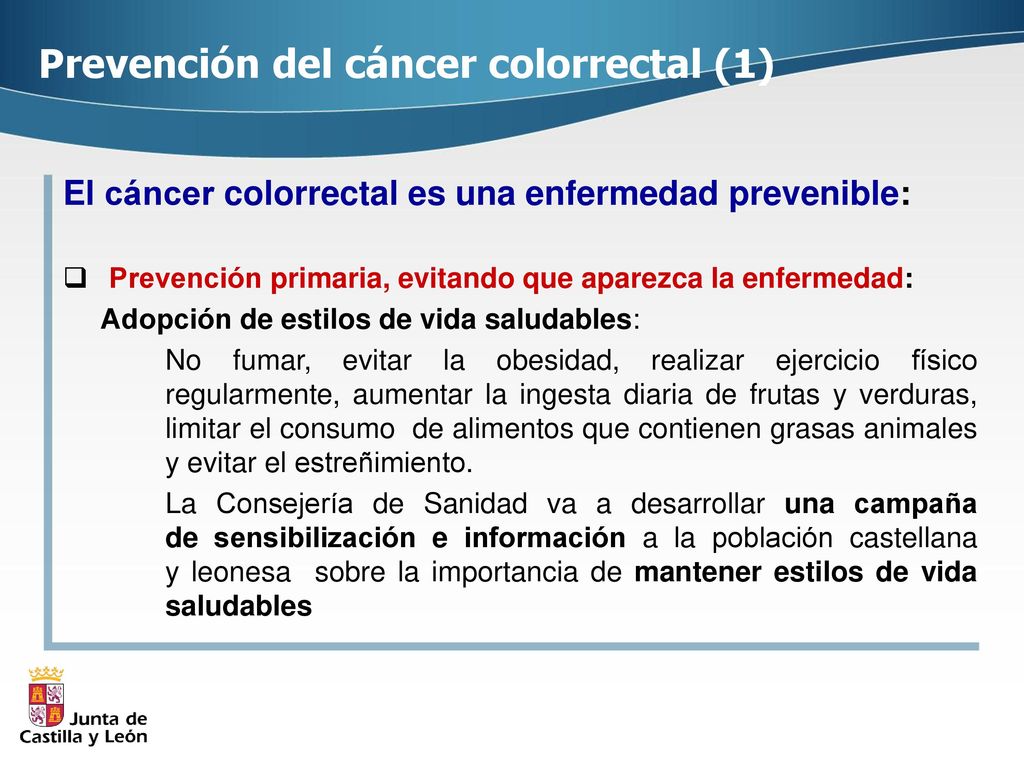 Prevención del cáncer colorrectal (1)

El cáncer colorrectal es una enfermedad prevenible:

❑ Prevención primaria, evitando que aparezca la enfermedad:

Adopción de estilos de vida saludables:

No fumar, evitar la obesidad, realizar ejercicio físico regularmente, aumentar la ingesta diaria de frutas y verduras, limitar el consumo de alimentos que contienen grasas animales y evitar el estreñimiento.

La Consejería de Sanidad va a desarrollar una campaña de sensibilización e información a la población castellana y leonesa sobre la importancia de mantener estilos de vida saludables

Junta de Castilla y León